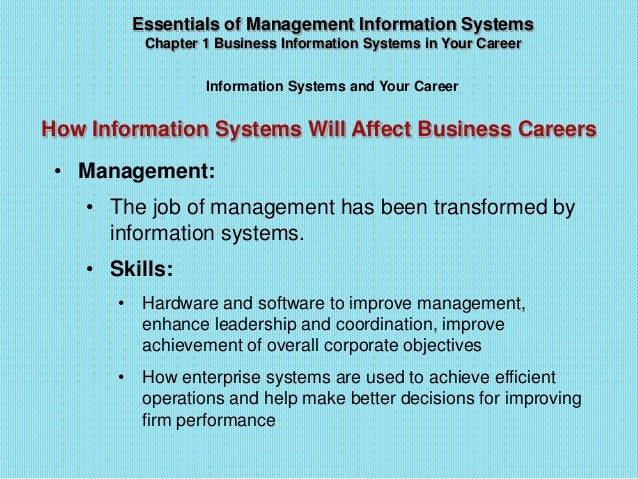 Essentials of Management Information Systems
Chapter 1 Business Information Systems in Your Career

Information Systems and Your Career

How Information Systems Will Affect Business Careers

• Management:
  • The job of management has been transformed by information systems.
  • Skills:
    • Hardware and software to improve management, enhance leadership and coordination, improve achievement of overall corporate objectives
    • How enterprise systems are used to achieve efficient operations and help make better decisions for improving firm performance